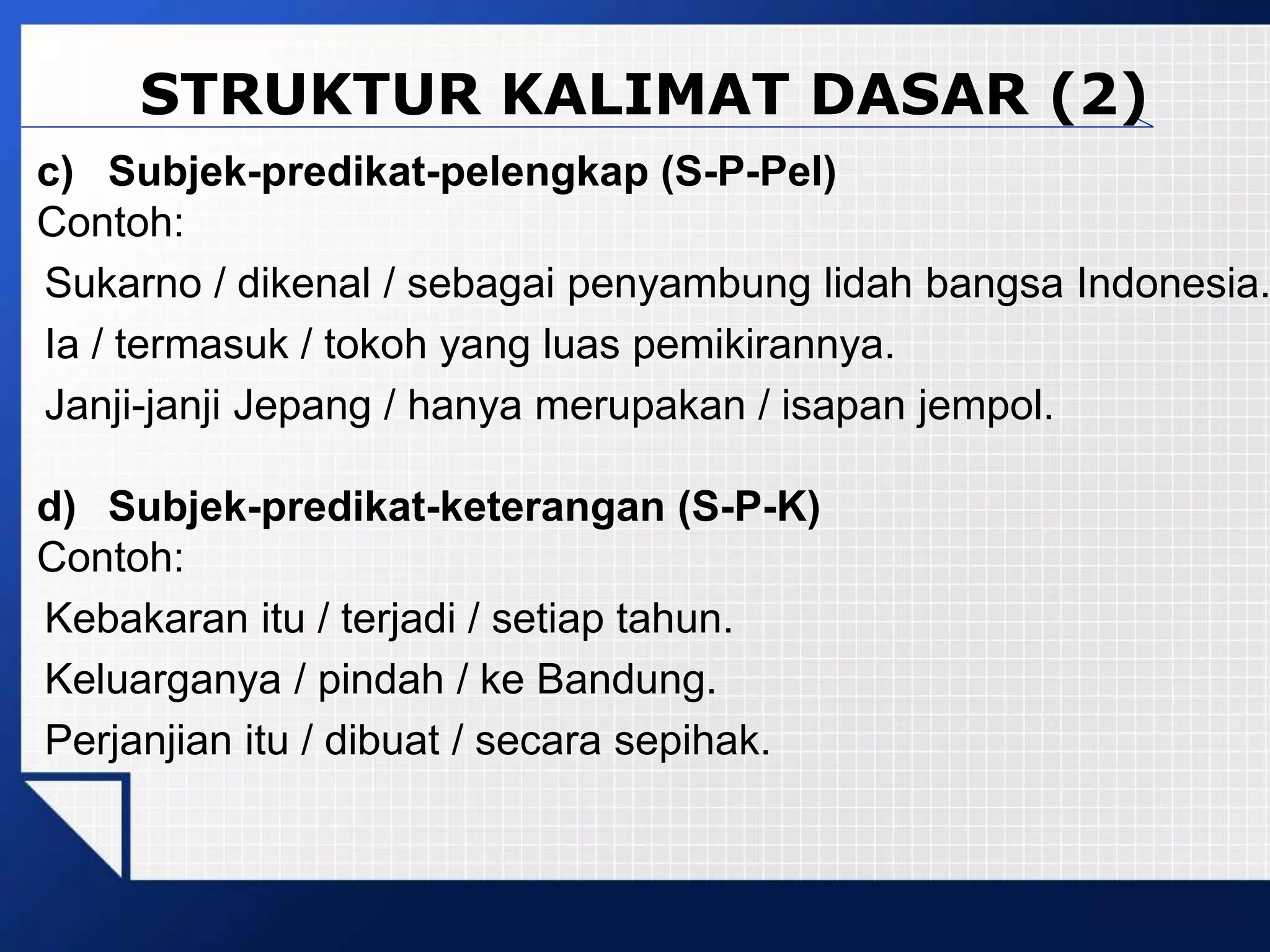 STRUKTUR KALIMAT DASAR (2)

c) Subjek-predikat-pelengkap (S-P-Pel)
Contoh:
Sukarno / dikenal / sebagai penyambung lidah bangsa Indonesia.
Ia / termasuk / tokoh yang luas pemikirannya.
Janji-janji Jepang / hanya merupakan / isapan jempol.

d) Subjek-predikat-keterangan (S-P-K)
Contoh:
Kebakaran itu / terjadi / setiap tahun.
Keluarganya / pindah / ke Bandung.
Perjanjian itu / dibuat / secara sepihak.